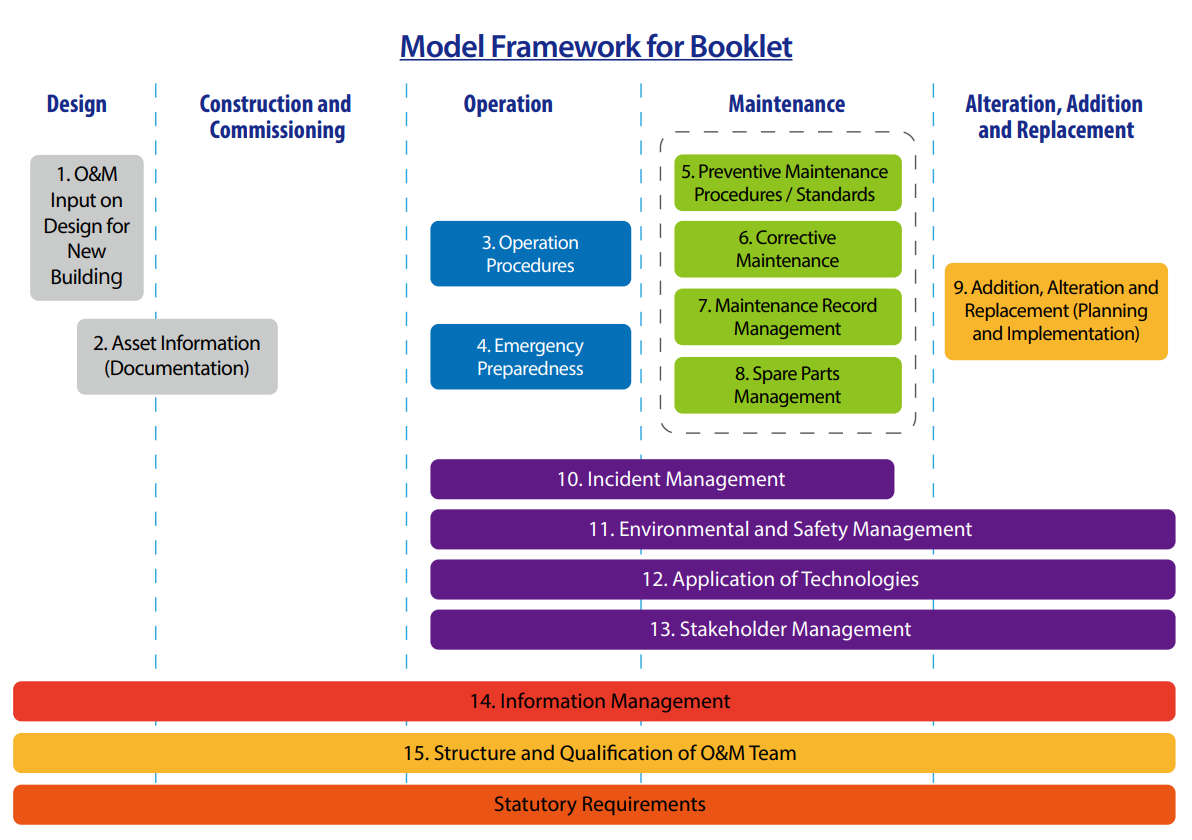 Model Framework for Booklet

Design

Construction and Commissioning

Operation

Maintenance

Alteration, Addition and Replacement

1. O&M Input on Design for New Building

2. Asset Information (Documentation)

3. Operation Procedures

4. Emergency Preparedness

5. Preventive Maintenance Procedures / Standards

6. Corrective Maintenance

7. Maintenance Record Management

8. Spare Parts Management

9. Addition, Alteration and Replacement (Planning and Implementation)

10. Incident Management

11. Environmental and Safety Management

12. Application of Technologies

13. Stakeholder Management

14. Information Management

15. Structure and Qualification of O&M Team

Statutory Requirements